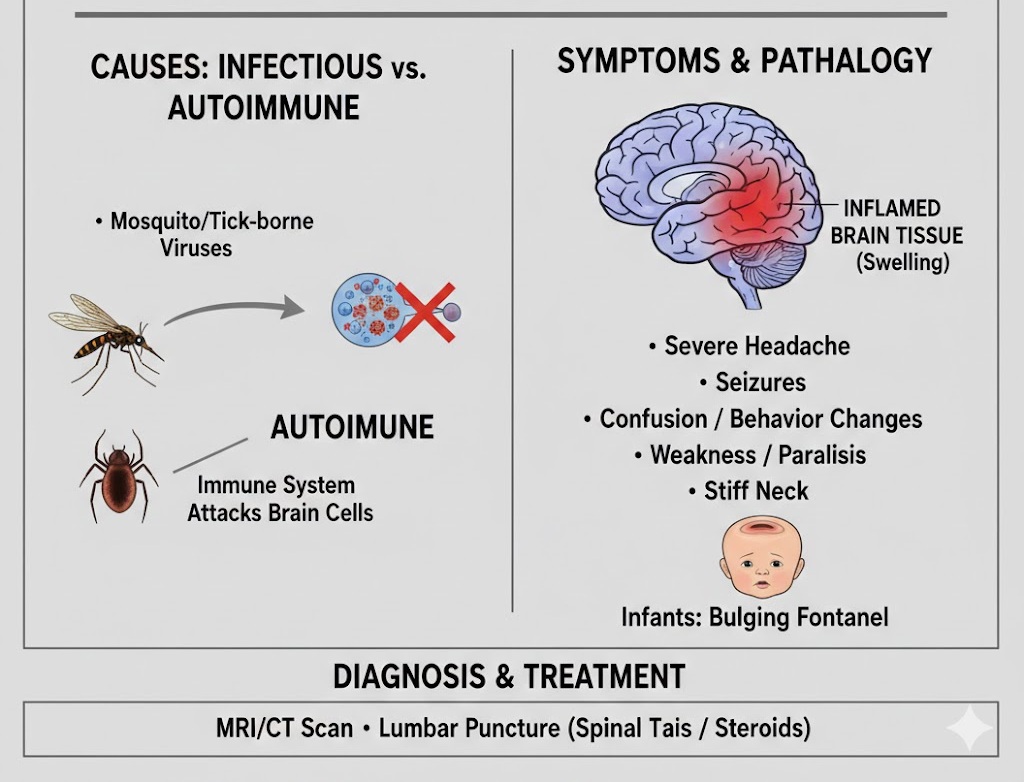 CAUSES: INFECTIOUS vs. AUTOIMMUNE

• Mosquito/Tick-borne Viruses

AUTOIMUNE

Immune System Attacks Brain Cells

SYMPTOMS & PATHALOGY

INFLAMED BRAIN TISSUE (Swelling)

• Severe Headache
• Seizures
• Confusion / Behavior Changes
• Weakness / Paralisis
• Stiff Neck

Infants: Bulging Fontanel

DIAGNOSIS & TREATMENT

MRI/CT Scan • Lumbar Puncture (Spinal Tais / Steroids)